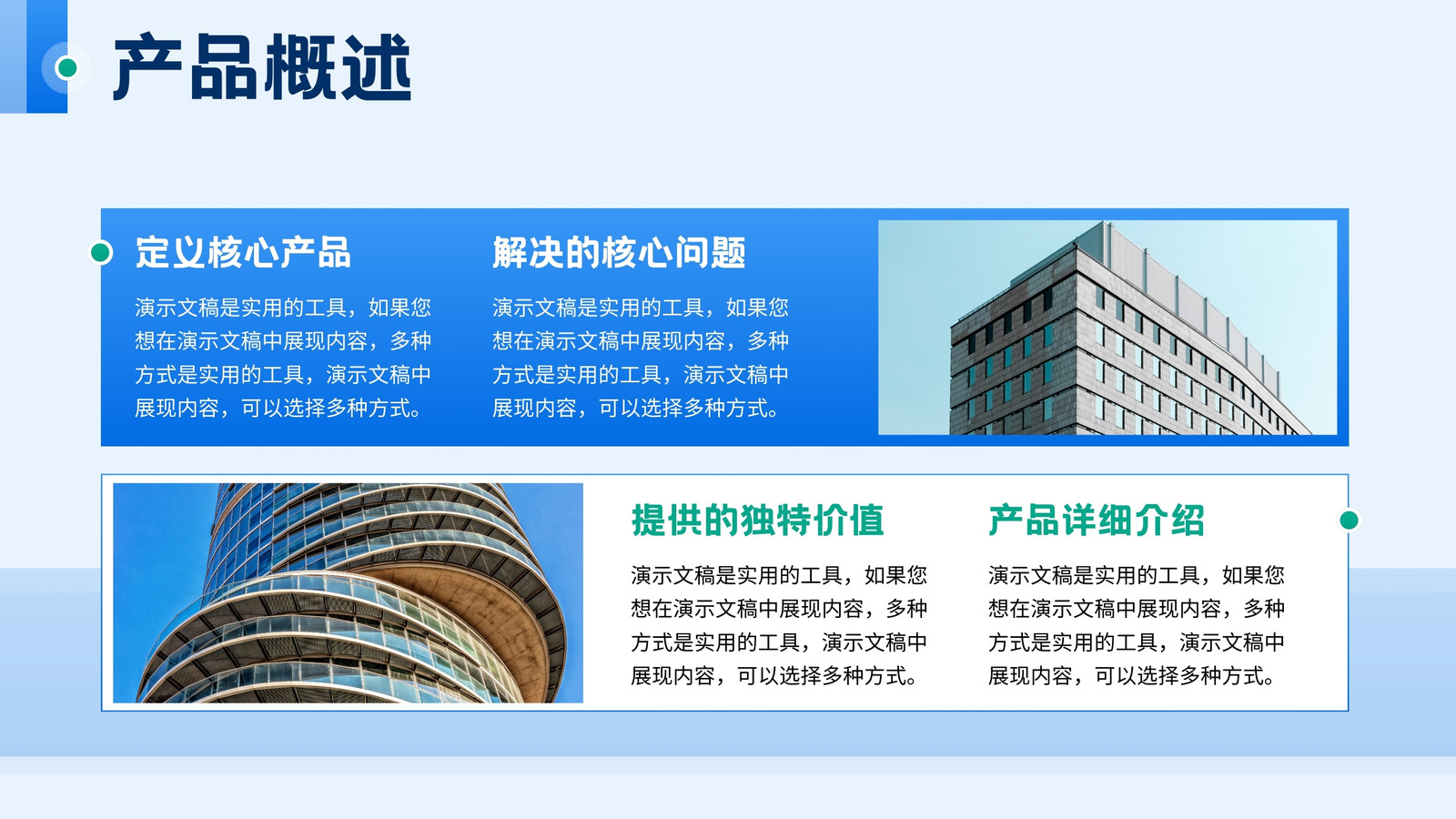 产品概述

定义核心产品

演示文稿是实用的工具，如果您想在演示文稿中展现内容，多种方式是实用的工具，演示文稿中展现内容，可以选择多种方式。

解决的核心问题

演示文稿是实用的工具，如果您想在演示文稿中展现内容，多种方式是实用的工具，演示文稿中展现内容，可以选择多种方式。

提供的独特价值

演示文稿是实用的工具，如果您想在演示文稿中展现内容，多种方式是实用的工具，演示文稿中展现内容，可以选择多种方式。

产品详细介绍

演示文稿是实用的工具，如果您想在演示文稿中展现内容，多种方式是实用的工具，演示文稿中展现内容，可以选择多种方式。